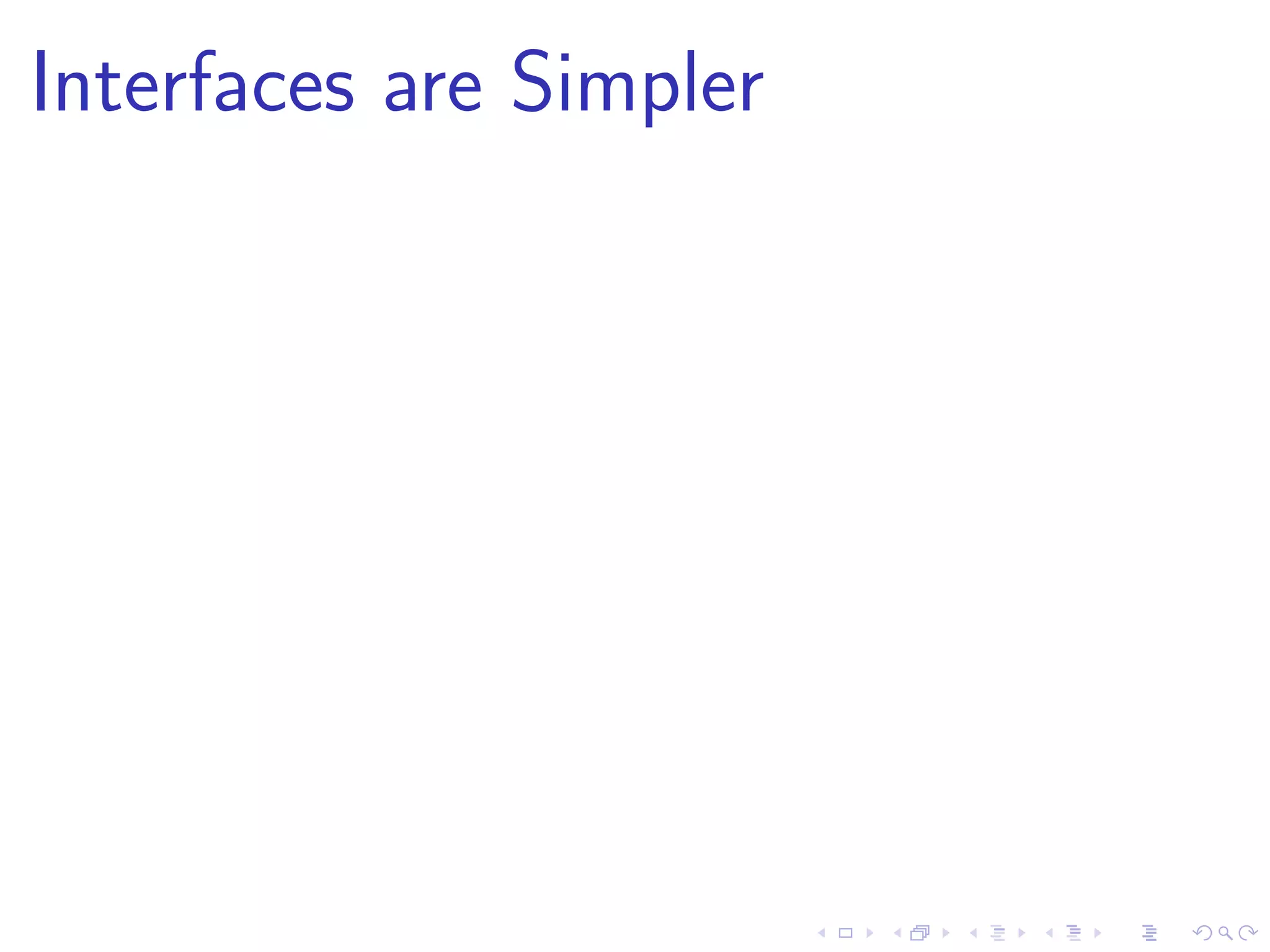 Interfaces are Simpler